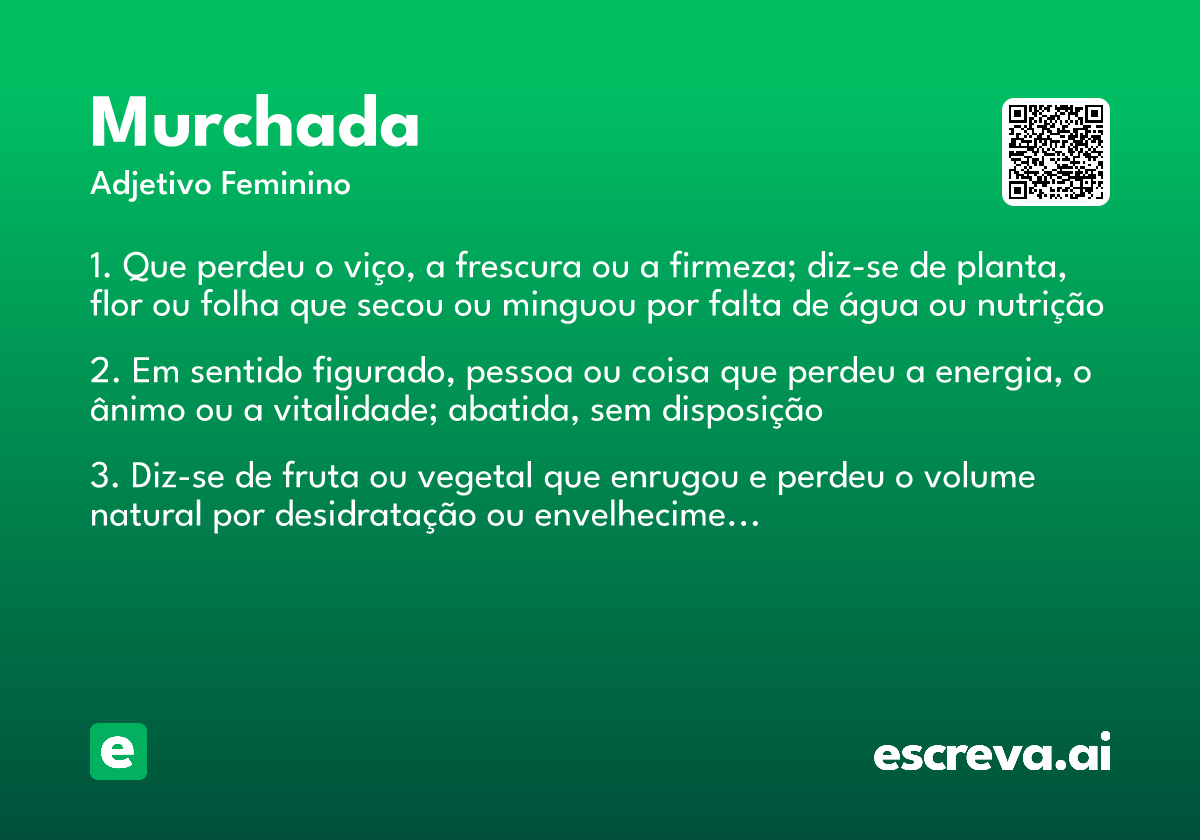 Murchada
Adjetivo Feminino

1. Que perdeu o viço, a frescura ou a firmeza; diz-se de planta, flor ou folha que secou ou minguou por falta de água ou nutrição

2. Em sentido figurado, pessoa ou coisa que perdeu a energia, o ânimo ou a vitalidade; abatida, sem disposição

3. Diz-se de fruta ou vegetal que enrugou e perdeu o volume natural por desidratação ou envelhecime...

e

escreva.ai